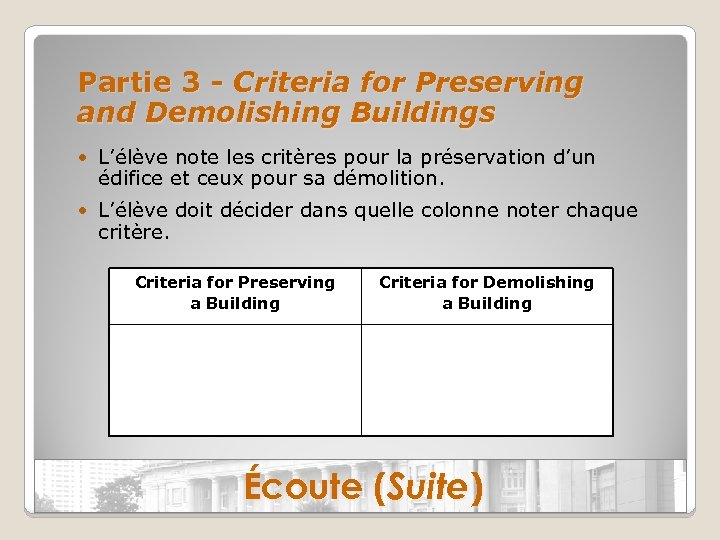 Partie 3 - Criteria for Preserving and Demolishing Buildings

• L'élève note les critères pour la préservation d'un édifice et ceux pour sa démolition.

• L'élève doit décider dans quelle colonne noter chaque critère.

| Criteria for Preserving a Building | Criteria for Demolishing a Building |
|---|---|
| | |

Écoute (Suite)